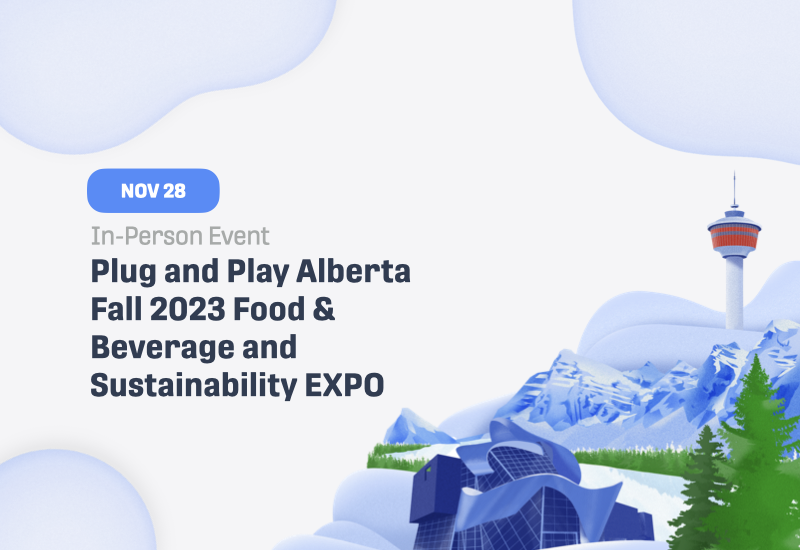 NOV 28

In-Person Event

Plug and Play Alberta Fall 2023 Food & Beverage and Sustainability EXPO